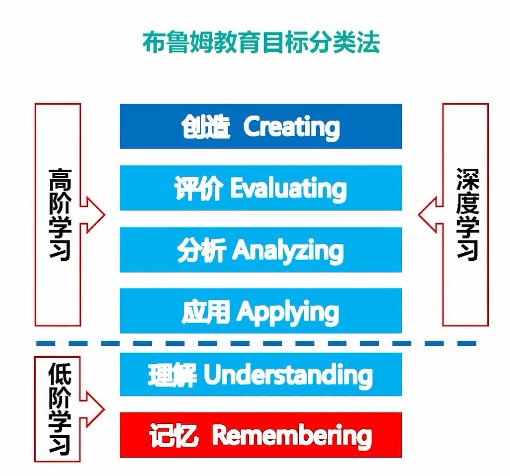 布鲁姆教育目标分类法

高阶学习

创造 Creating

评价 Evaluating

分析 Analyzing

应用 Applying

深度学习

低阶学习

理解 Understanding

记忆 Remembering